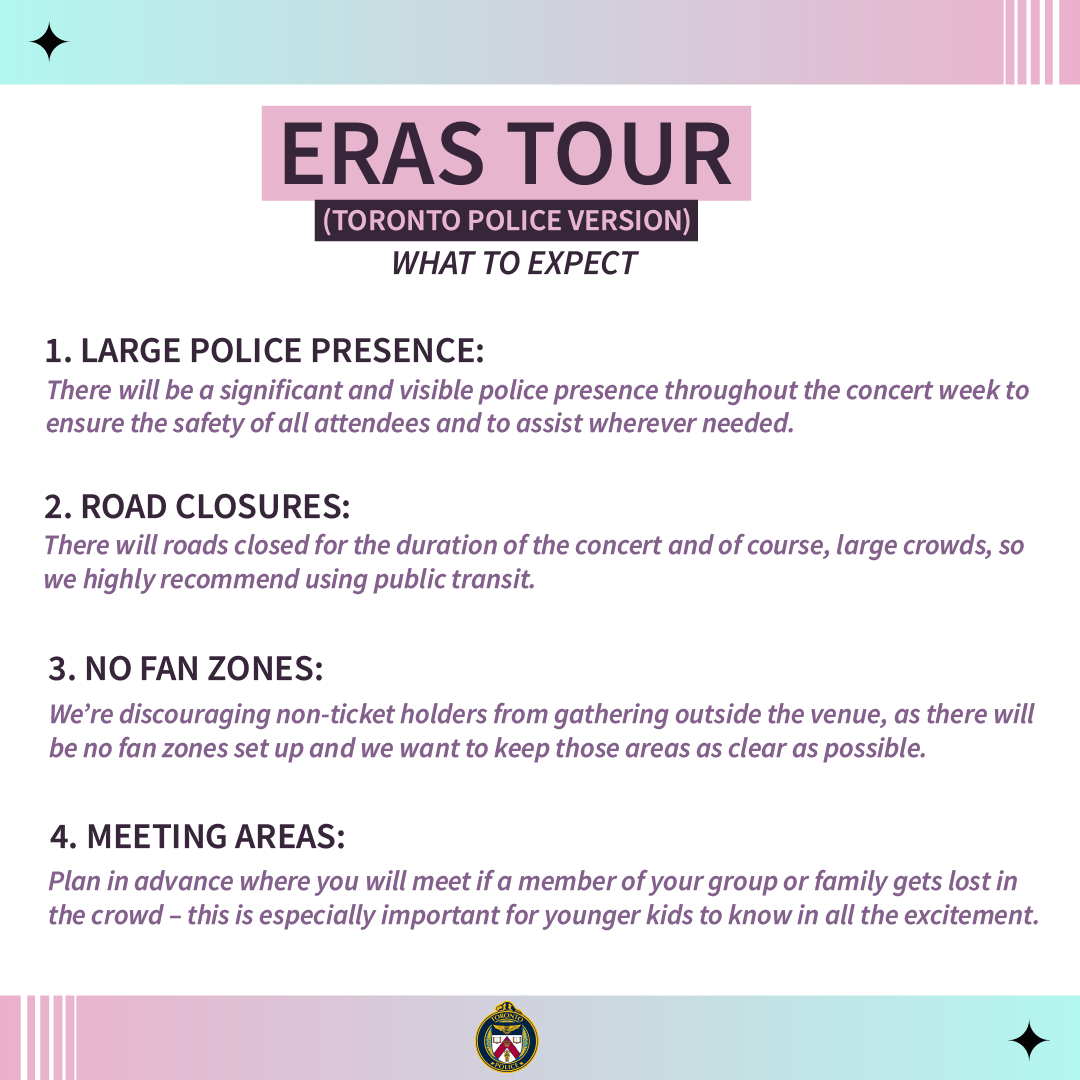 ERAS TOUR
(TORONTO POLICE VERSION)
WHAT TO EXPECT

1. LARGE POLICE PRESENCE:
There will be a significant and visible police presence throughout the concert week to ensure the safety of all attendees and to assist wherever needed.

2. ROAD CLOSURES:
There will roads closed for the duration of the concert and of course, large crowds, so we highly recommend using public transit.

3. NO FAN ZONES:
We're discouraging non-ticket holders from gathering outside the venue, as there will be no fan zones set up and we want to keep those areas as clear as possible.

4. MEETING AREAS:
Plan in advance where you will meet if a member of your group or family gets lost in the crowd – this is especially important for younger kids to know in all the excitement.

TORONTO POLICE